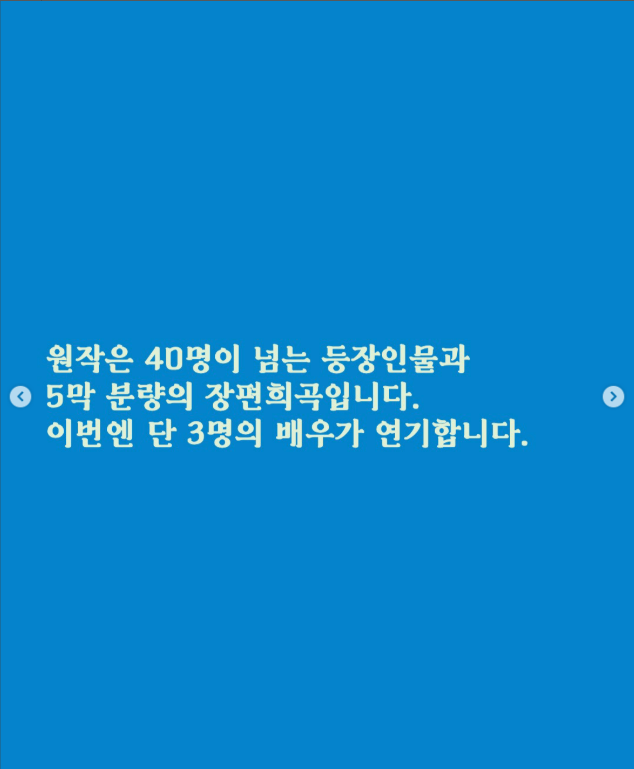 원작은 40명이 넘는 등장인물과
5막 분량의 장편희곡입니다.
이번엔 단 3명의 배우가 연기합니다.